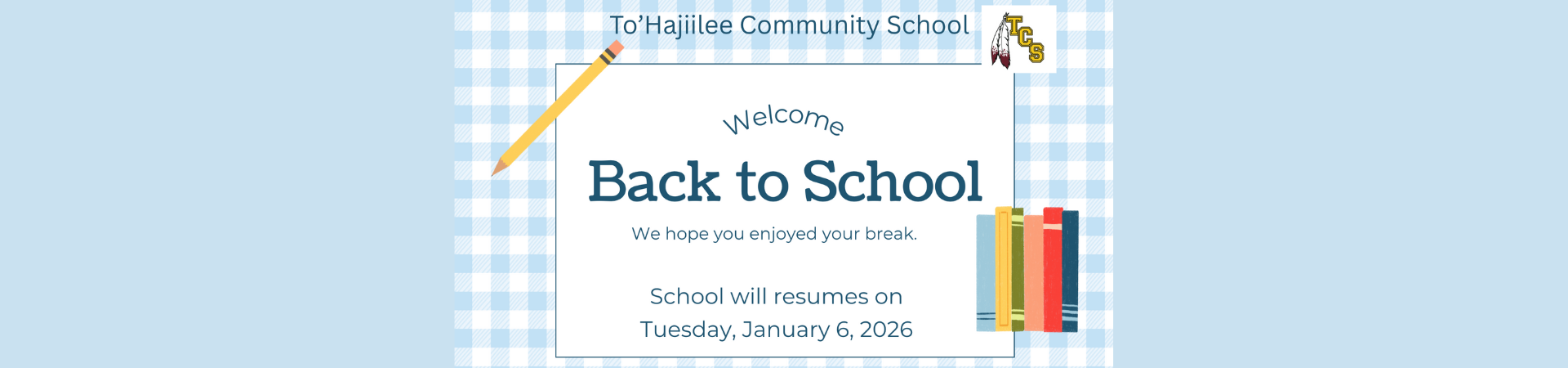 To'Hajiilee Community School

TCS

Welcome

Back to School

We hope you enjoyed your break.

School will resumes on Tuesday, January 6, 2026